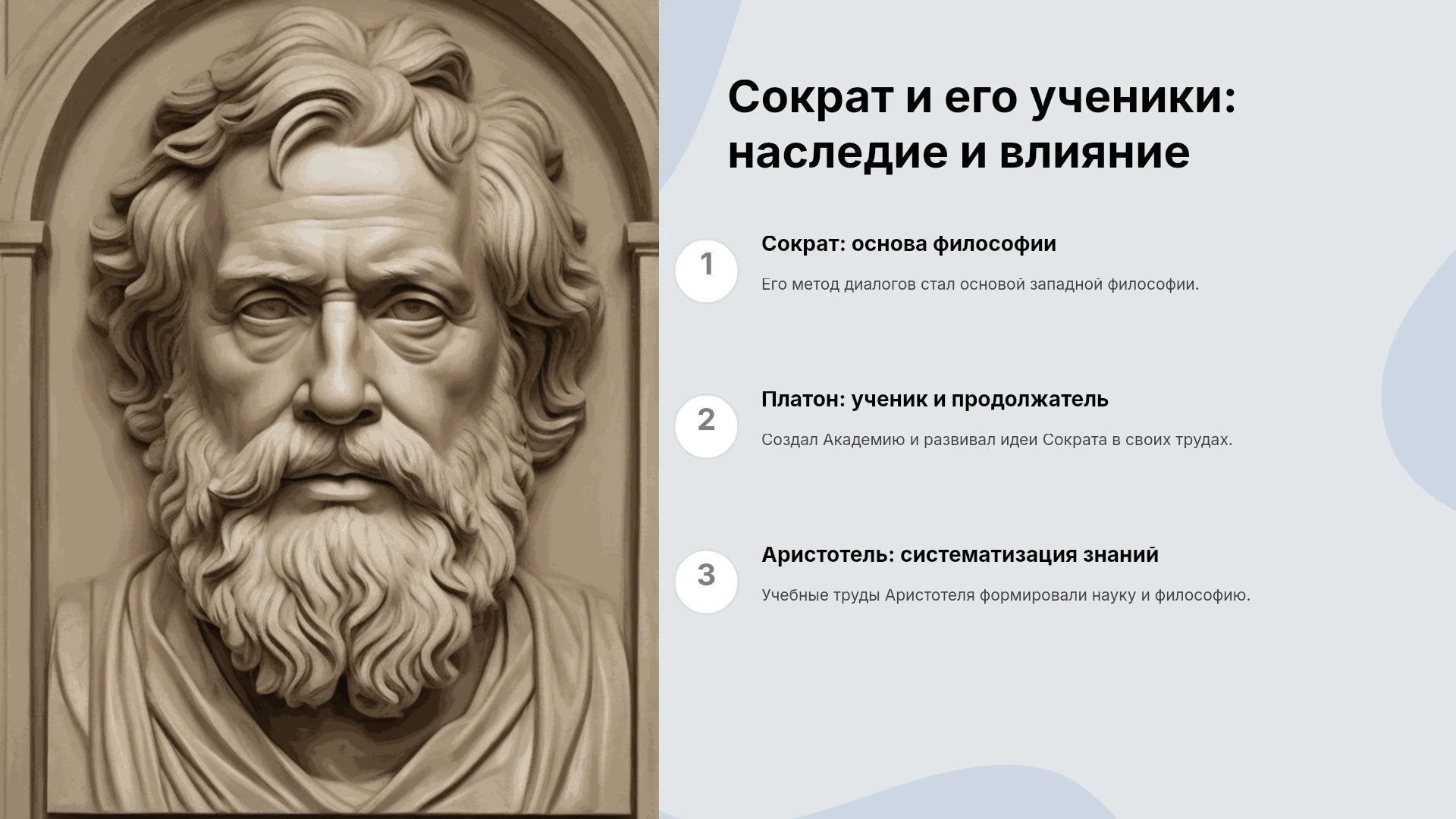 Сократ и его ученики: наследие и влияние

1

Сократ: основа философии

Его метод диалогов стал основой западной философии.

2

Платон: ученик и продолжатель

Создал Академию и развивал идеи Сократа в своих трудах.

3

Аристотель: систематизация знаний

Учебные труды Аристотеля формировали науку и философию.